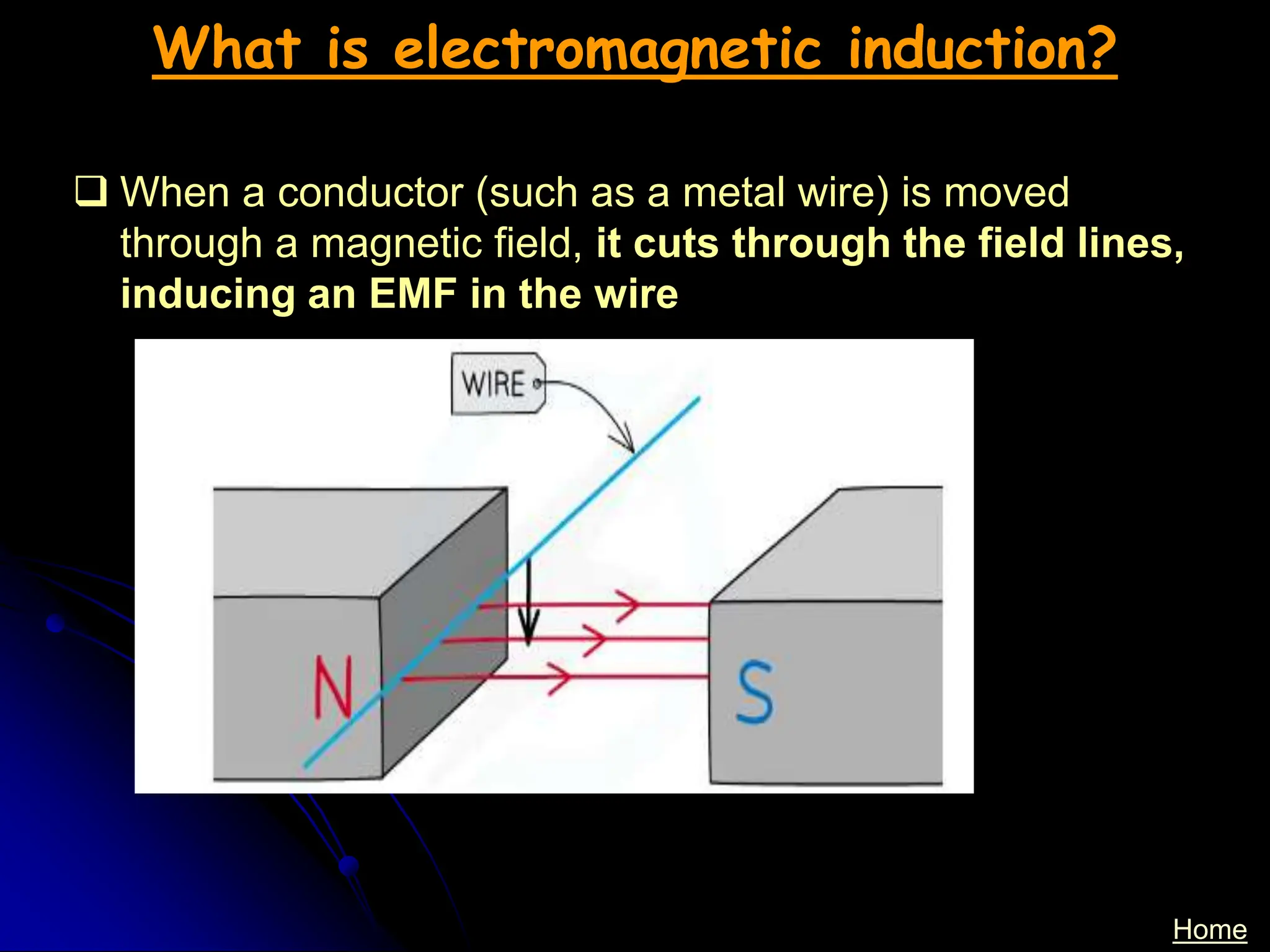 What is electromagnetic induction?

❑ When a conductor (such as a metal wire) is moved through a magnetic field, it cuts through the field lines, inducing an EMF in the wire

WIRE

N

S

Home